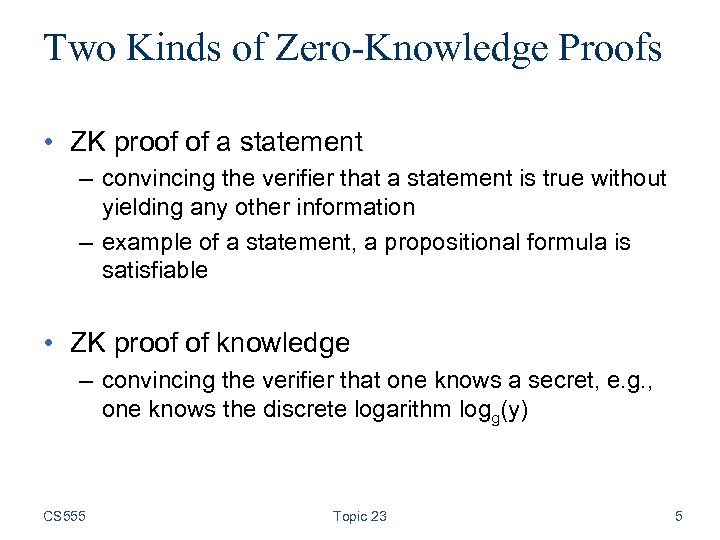 Two Kinds of Zero-Knowledge Proofs

• ZK proof of a statement
– convincing the verifier that a statement is true without yielding any other information
– example of a statement, a propositional formula is satisfiable

• ZK proof of knowledge
– convincing the verifier that one knows a secret, e.g., one knows the discrete logarithm $\log_g(y)$

CS555

Topic 23

5